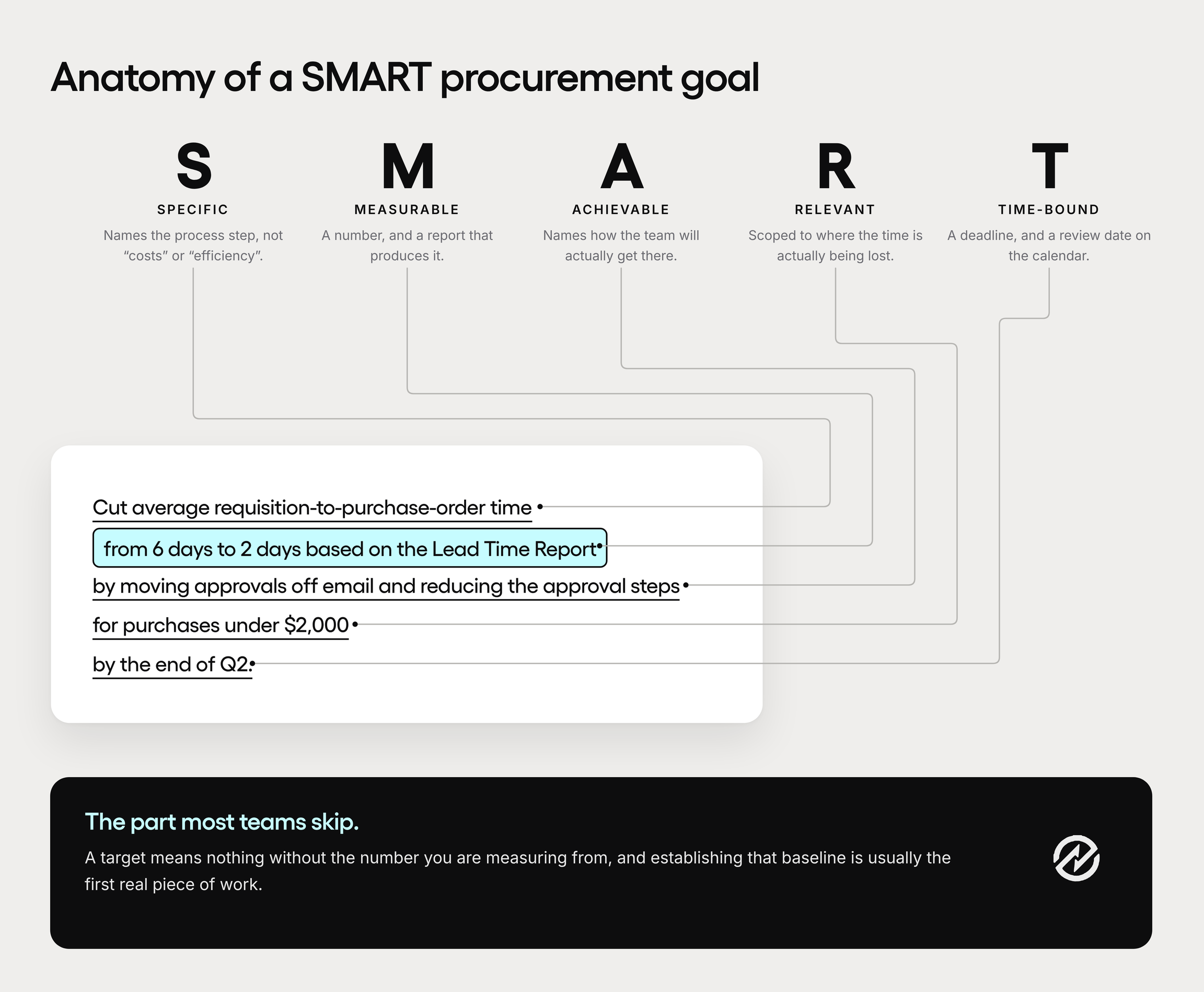 Anatomy of a SMART procurement goal

S
SPECIFIC
Names the process step, not “costs” or “efficiency”.

M
MEASURABLE
A number, and a report that produces it.

A
ACHIEVABLE
Names how the team will actually get there.

R
RELEVANT
Scoped to where the time is actually being lost.

T
TIME-BOUND
A deadline, and a review date on the calendar.

Cut average requisition-to-purchase-order time
from 6 days to 2 days based on the Lead Time Report
by moving approvals off email and reducing the approval steps
for purchases under $2,000
by the end of Q2.

The part most teams skip.
A target means nothing without the number you are measuring from, and establishing that baseline is usually the first real piece of work.